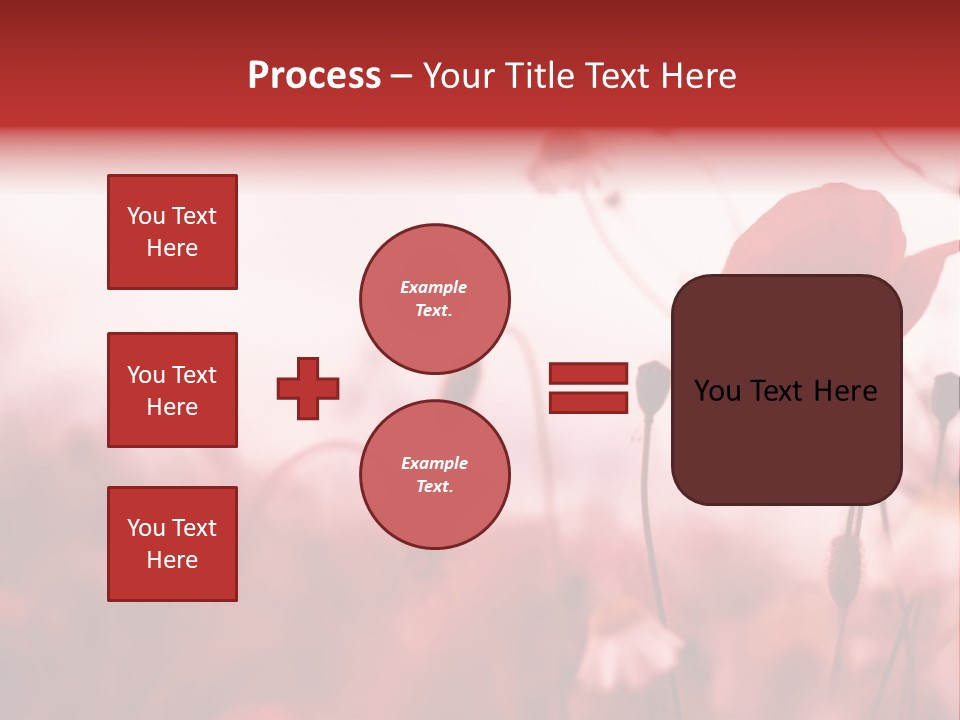 Process – Your Title Text Here

You Text Here

You Text Here

You Text Here

Example Text.

Example Text.

You Text Here